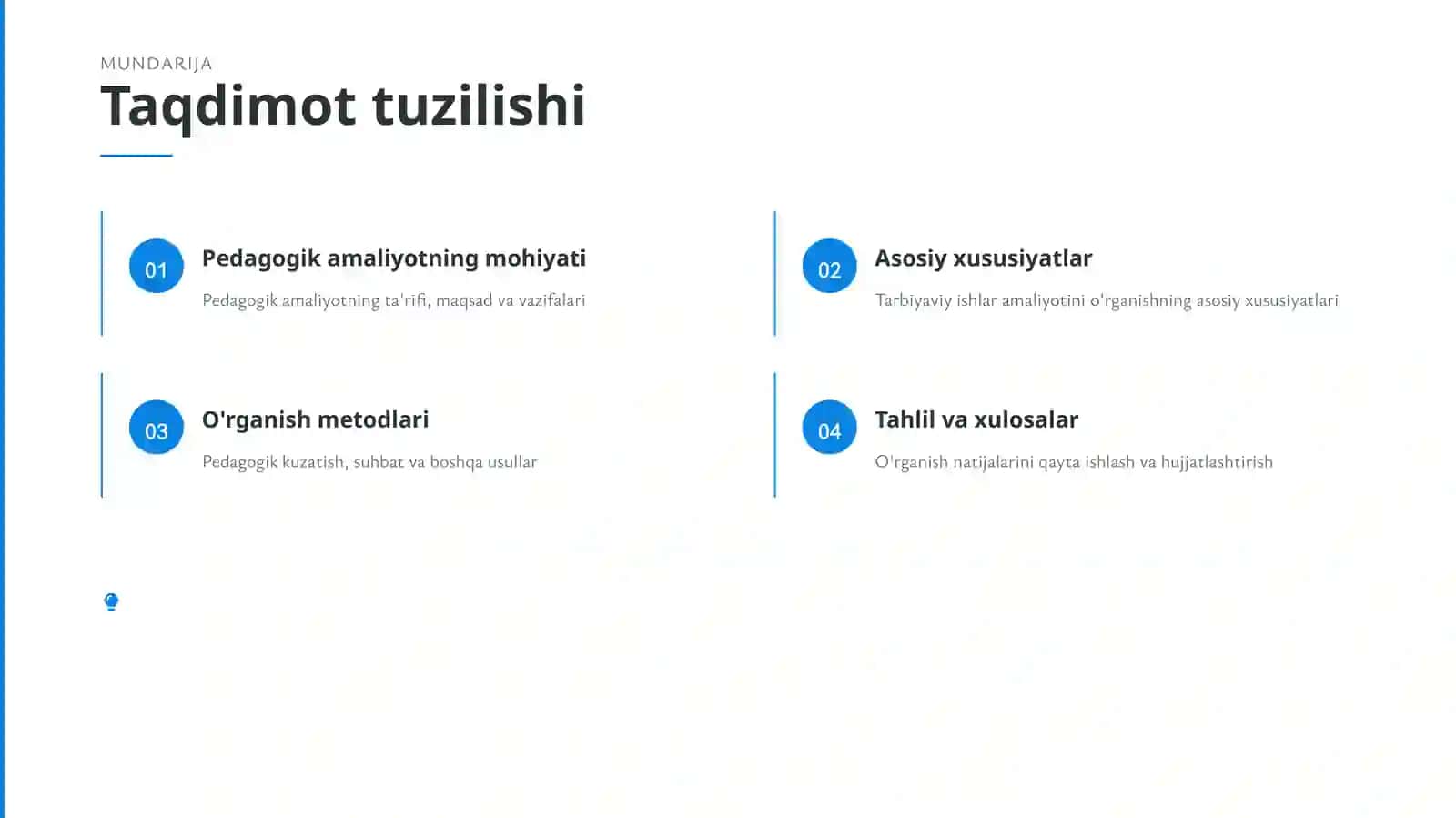 MUNDARIJA

Taqdimot tuzilishi

01

Pedagogik amaliyotning mohiyati

Pedagogik amaliyotning ta'rifi, maqsad va vazifalari

02

Asosiy xususiyatlar

Tarbiyaviy ishlar amaliyotini o'rganishning asosiy xususiyatlari

03

O'rganish metodlari

Pedagogik kuzatish, suhbat va boshqa usullar

04

Tahlil va xulosalar

O'rganish natijalarini qayta ishlash va hujjatlashtirish